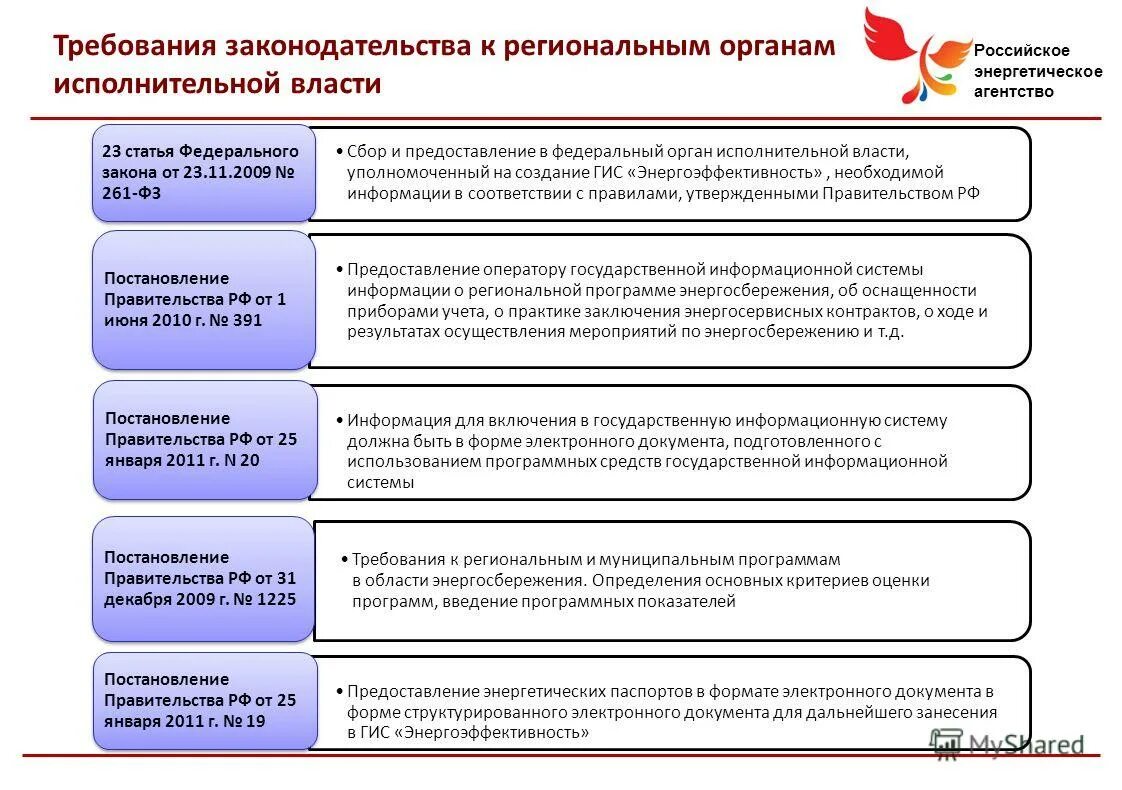 Требования законодательства к региональным органам исполнительной власти

Российское энергетическое агентство

23 статья Федерального закона от 23.11.2009 № 261-ФЗ

• Сбор и предоставление в федеральный орган исполнительной власти, уполномоченный на создание ГИС «Энергоэффективность» , необходимой информации в соответствии с правилами, утвержденными Правительством РФ

Постановление Правительства РФ от 1 июня 2010 г. № 391

• Предоставление оператору государственной информационной системы информации о региональной программе энергосбережения, об оснащенности приборами учета, о практике заключения энергосервисных контрактов, о ходе и результатах осуществления мероприятий по энергосбережению и т.д.

Постановление Правительства РФ от 25 января 2011 г. N 20

• Информация для включения в государственную информационную систему должна быть в форме электронного документа, подготовленного с использованием программных средств государственной информационной системы

Постановление Правительства РФ от 31 декабря 2009 г. № 1225

• Требования к региональным и муниципальным программам в области энергосбережения. Определения основных критериев оценки программ, введение программных показателей

Постановление Правительства РФ от 25 января 2011 г. № 19

• Предоставление энергетических паспортов в формате электронного документа в форме структурированного электронного документа для дальнейшего занесения в ГИС «Энергоэффективность»

MyShared